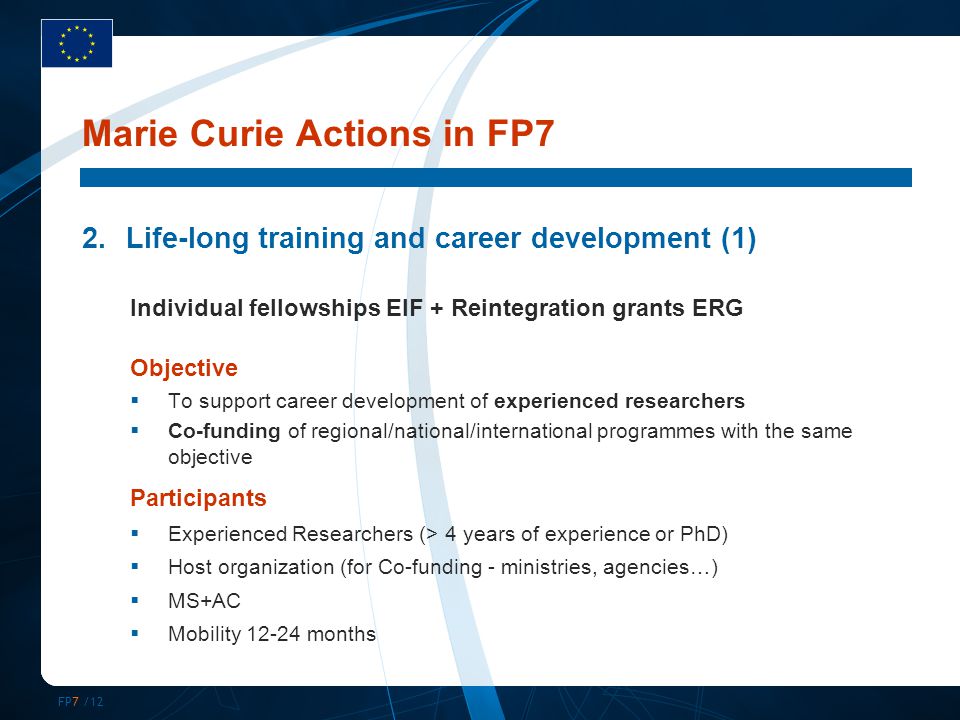 Marie Curie Actions in FP7

2. Life-long training and career development (1)

Individual fellowships EIF + Reintegration grants ERG

Objective

▪ To support career development of experienced researchers
▪ Co-funding of regional/national/international programmes with the same objective

Participants

▪ Experienced Researchers (> 4 years of experience or PhD)
▪ Host organization (for Co-funding - ministries, agencies…)
▪ MS+AC
▪ Mobility 12-24 months

FP7 / 12